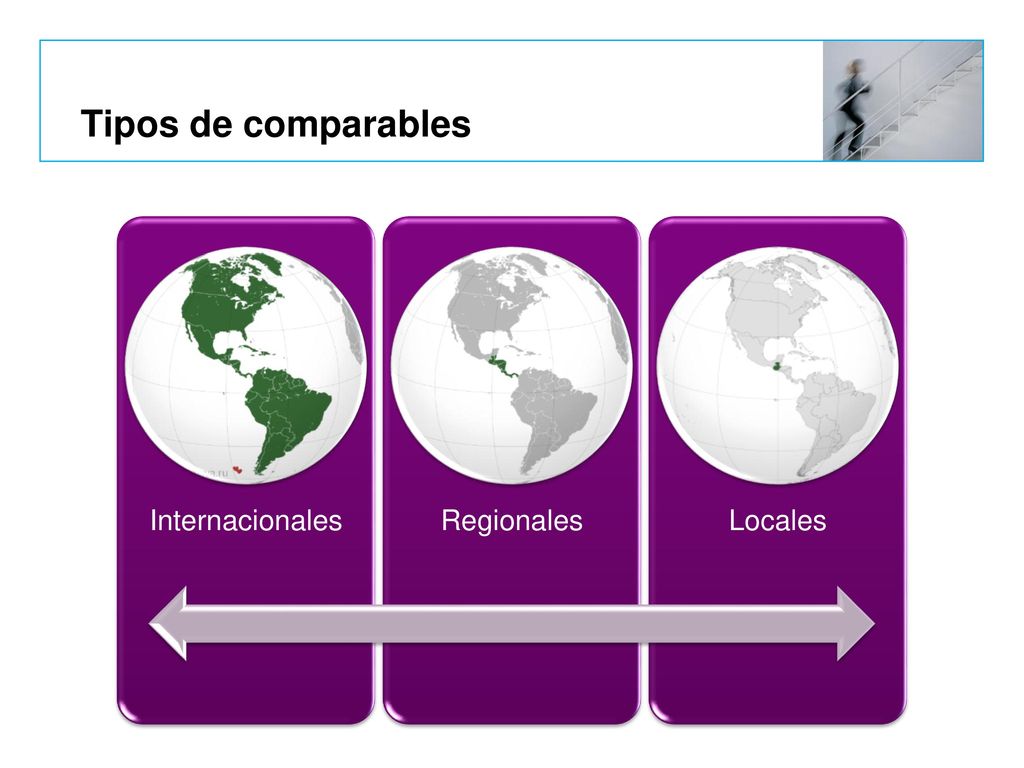 Tipos de comparables

Internacionales

Regionales

Locales